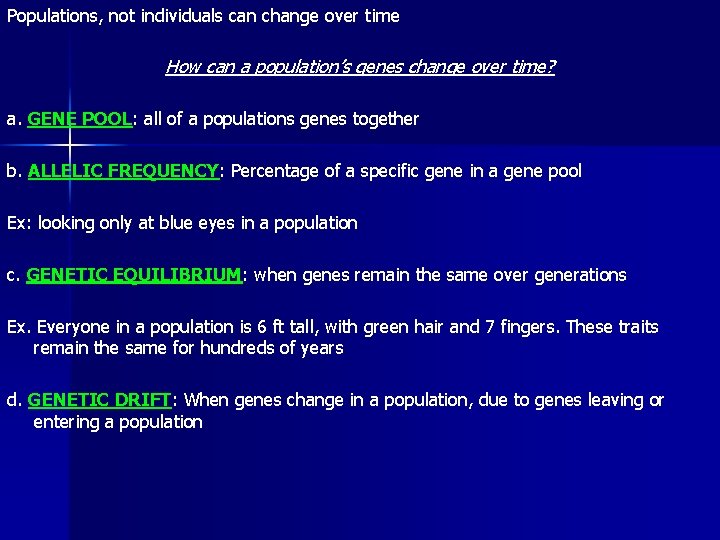 Populations, not individuals can change over time

How can a population's genes change over time?

a. GENE POOL: all of a populations genes together

b. ALLELIC FREQUENCY: Percentage of a specific gene in a gene pool

Ex: looking only at blue eyes in a population

c. GENETIC EQUILIBRIUM: when genes remain the same over generations

Ex. Everyone in a population is 6 ft tall, with green hair and 7 fingers. These traits remain the same for hundreds of years

d. GENETIC DRIFT: When genes change in a population, due to genes leaving or entering a population